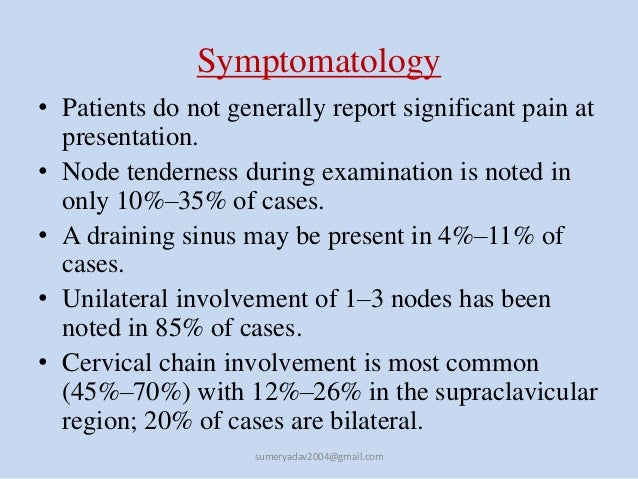 Symptomatology

• Patients do not generally report significant pain at presentation.

• Node tenderness during examination is noted in only 10%–35% of cases.

• A draining sinus may be present in 4%–11% of cases.

• Unilateral involvement of 1–3 nodes has been noted in 85% of cases.

• Cervical chain involvement is most common (45%–70%) with 12%–26% in the supraclavicular region; 20% of cases are bilateral.

sumeryadav2004@gmail.com